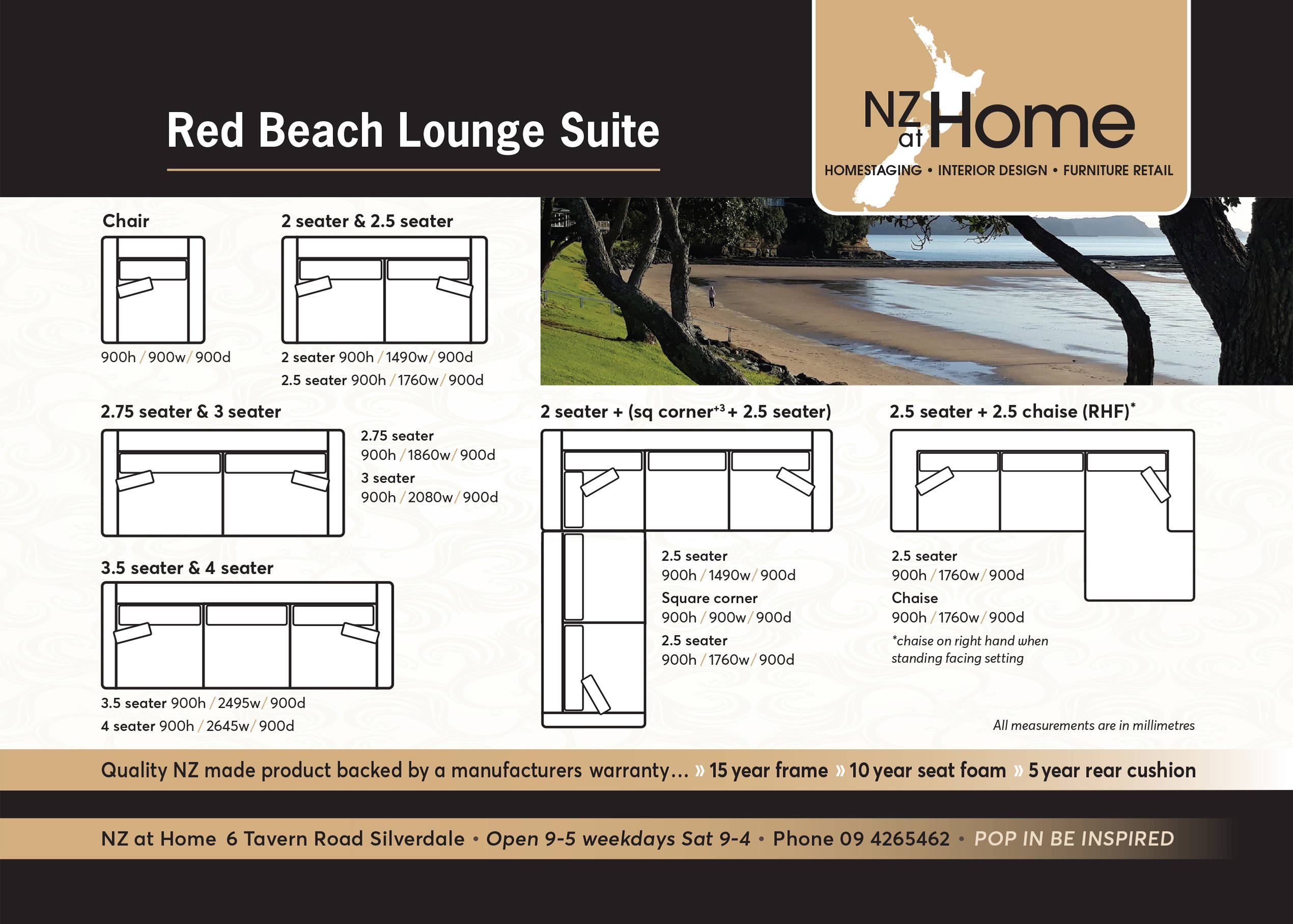 Red Beach Lounge Suite

NZ at Home
HOMESTAGING • INTERIOR DESIGN • FURNITURE RETAIL

Chair
900h / 900w / 900d

2 seater & 2.5 seater
2 seater 900h / 1490w / 900d
2.5 seater 900h / 1760w / 900d

2.75 seater & 3 seater
2.75 seater
900h / 1860w / 900d
3 seater
900h / 2080w / 900d

3.5 seater & 4 seater
3.5 seater 900h / 2495w / 900d
4 seater 900h / 2645w / 900d

2 seater + (sq corner$^{+3}$ + 2.5 seater)
2.5 seater
900h / 1490w / 900d
Square corner
900h / 900w / 900d
2.5 seater
900h / 1760w / 900d

2.5 seater + 2.5 chaise (RHF)*
2.5 seater
900h / 1760w / 900d
Chaise
900h / 1760w / 900d
*chaise on right hand when standing facing setting

All measurements are in millimetres

Quality NZ made product backed by a manufacturers warranty... » 15 year frame » 10 year seat foam » 5 year rear cushion

NZ at Home 6 Tavern Road Silverdale • Open 9-5 weekdays Sat 9-4 • Phone 09 4265462 • POP IN BE INSPIRED